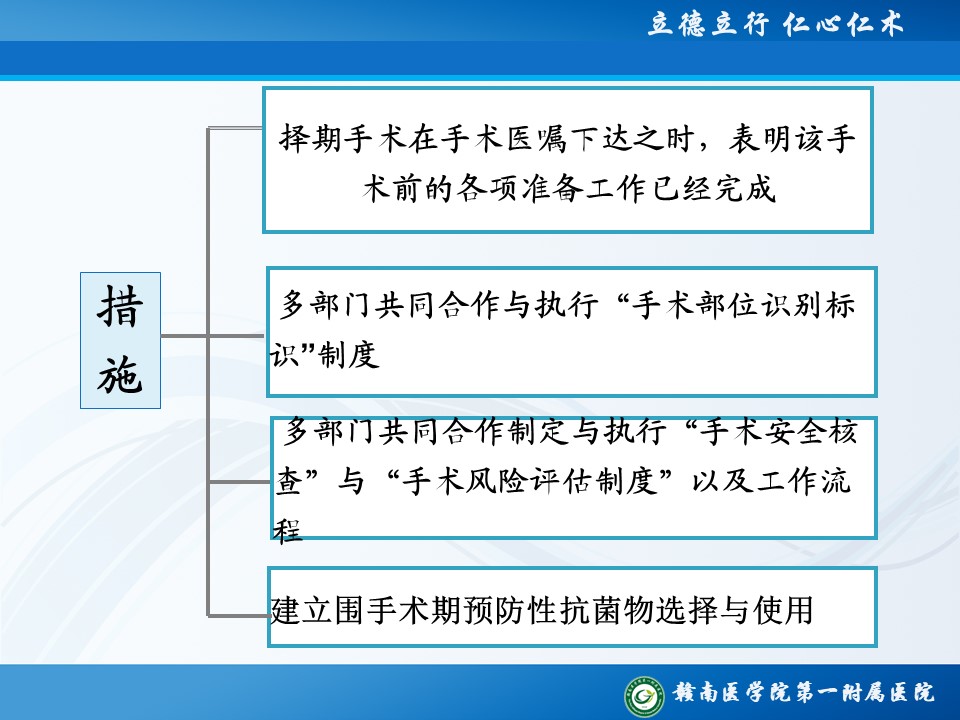 立德立行 仁心仁术

措施

择期手术在手术医嘱下达之时，表明该手术前的各项准备工作已经完成

多部门共同合作与执行“手术部位识别标识”制度

多部门共同合作制定与执行“手术安全核查”与“手术风险评估制度”以及工作流程

建立围手术期预防性抗菌物选择与使用

赣南医学院第一附属医院